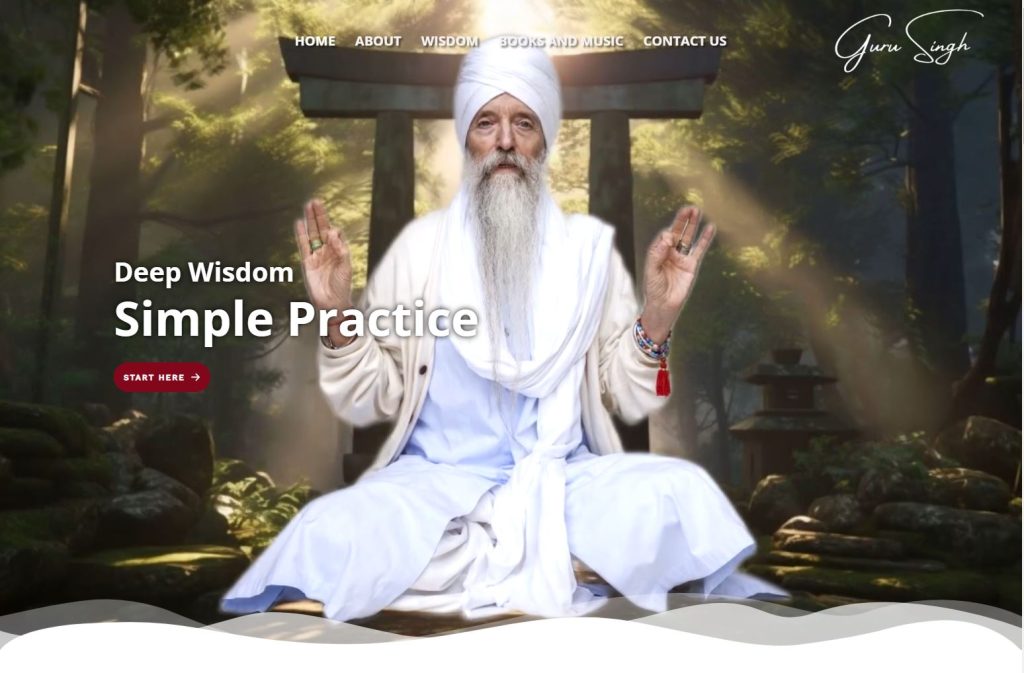 HOME ABOUT WISDOM BOOKS AND MUSIC CONTACT US

Guru Singh

Deep Wisdom
Simple Practice

START HERE →